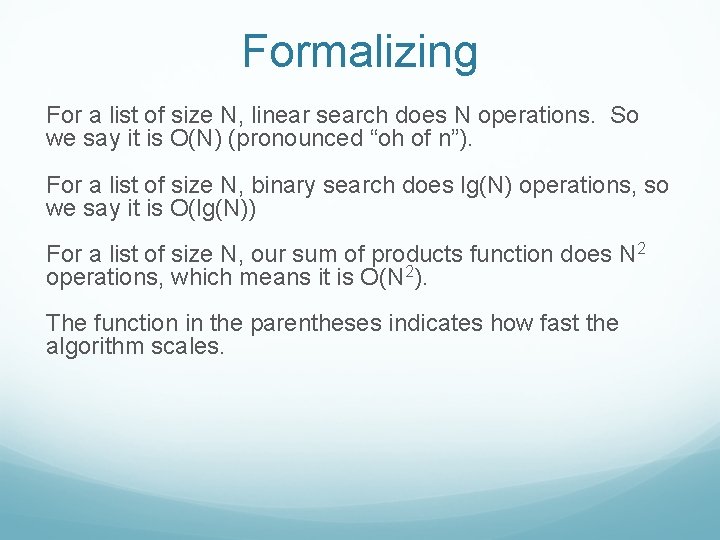 Formalizing

For a list of size N, linear search does N operations. So we say it is O(N) (pronounced “oh of n”).

For a list of size N, binary search does lg(N) operations, so we say it is O(lg(N))

For a list of size N, our sum of products function does $N^2$ operations, which means it is $O(N^2)$.

The function in the parentheses indicates how fast the algorithm scales.